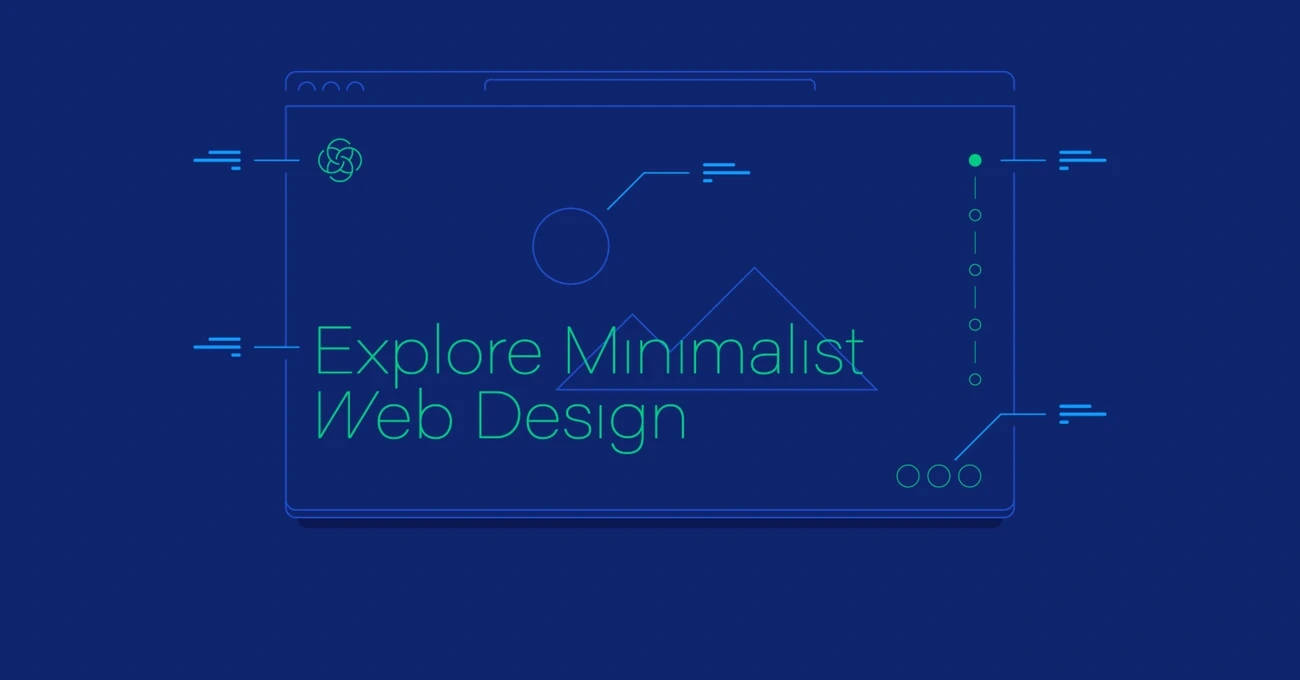 Explore Minimalist Web Design